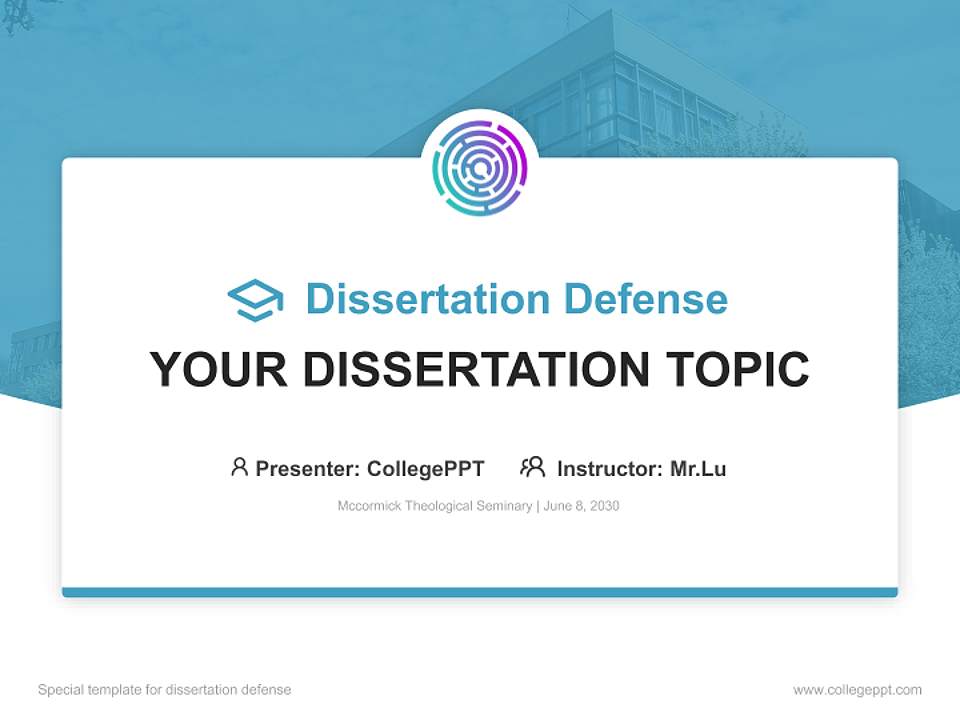 Dissertation Defense

YOUR DISSERTATION TOPIC

Presenter: CollegePPT Instructor: Mr.Lu

Mccormick Theological Seminary | June 8, 2030

Special template for dissertation defense

www.collegeppt.com